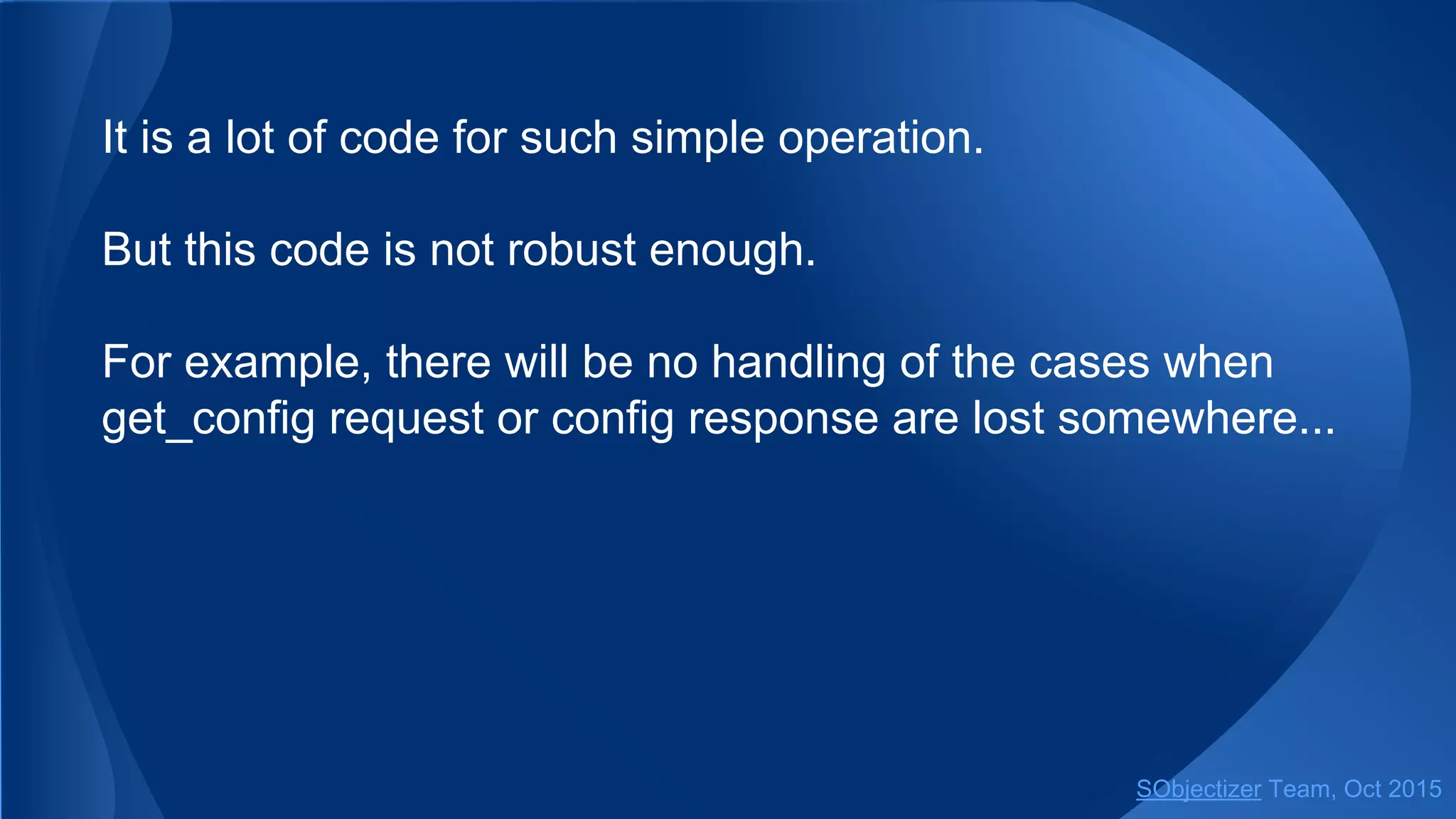 It is a lot of code for such simple operation.

But this code is not robust enough.

For example, there will be no handling of the cases when get_config request or config response are lost somewhere...

SObjectizer Team, Oct 2015